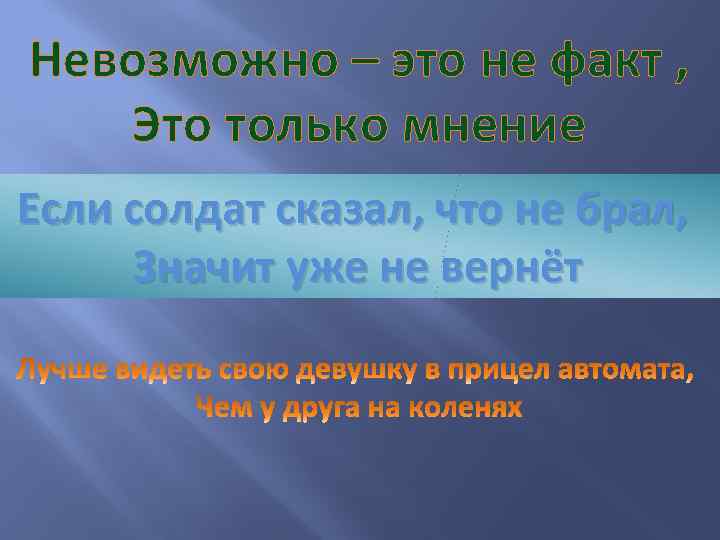 Невозможно – это не факт ,
Это только мнение

Если солдат сказал, что не брал,
Значит уже не вернёт

Лучше видеть свою девушку в прицел автомата,
Чем у друга на коленях